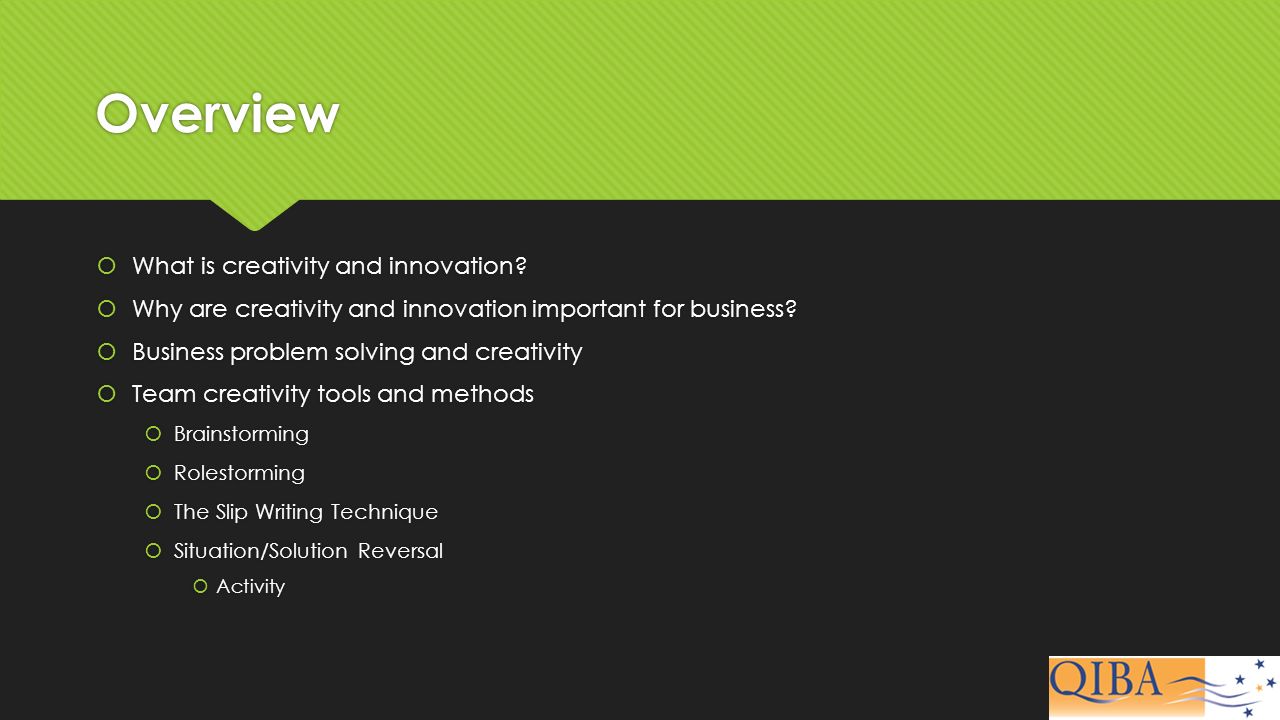 Overview

What is creativity and innovation?

Why are creativity and innovation important for business?

Business problem solving and creativity

Team creativity tools and methods

Brainstorming

Rolestorming

The Slip Writing Technique

Situation/Solution Reversal

Activity

QIBA